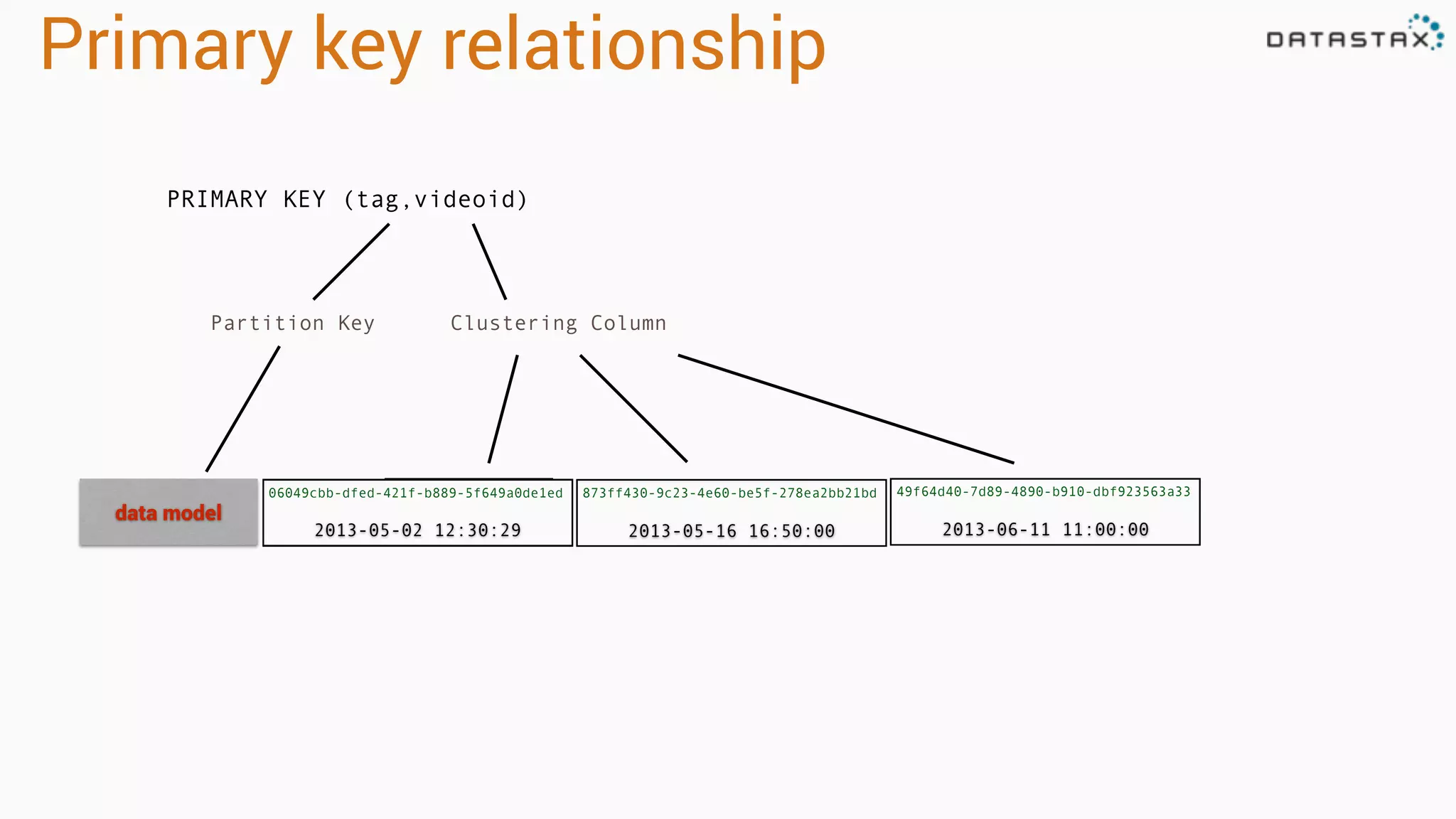 Primary key relationship

DATASTAX

PRIMARY KEY (tag,videoid)

Partition Key

Clustering Column

data model

06049cbb-dfed-421f-b889-5f649a0de1ed

2013-05-02 12:30:29

873ff430-9c23-4e60-be5f-278ea2bb21bd

2013-05-16 16:50:00

49f64d40-7d89-4890-b910-dbf923563a33

2013-06-11 11:00:00